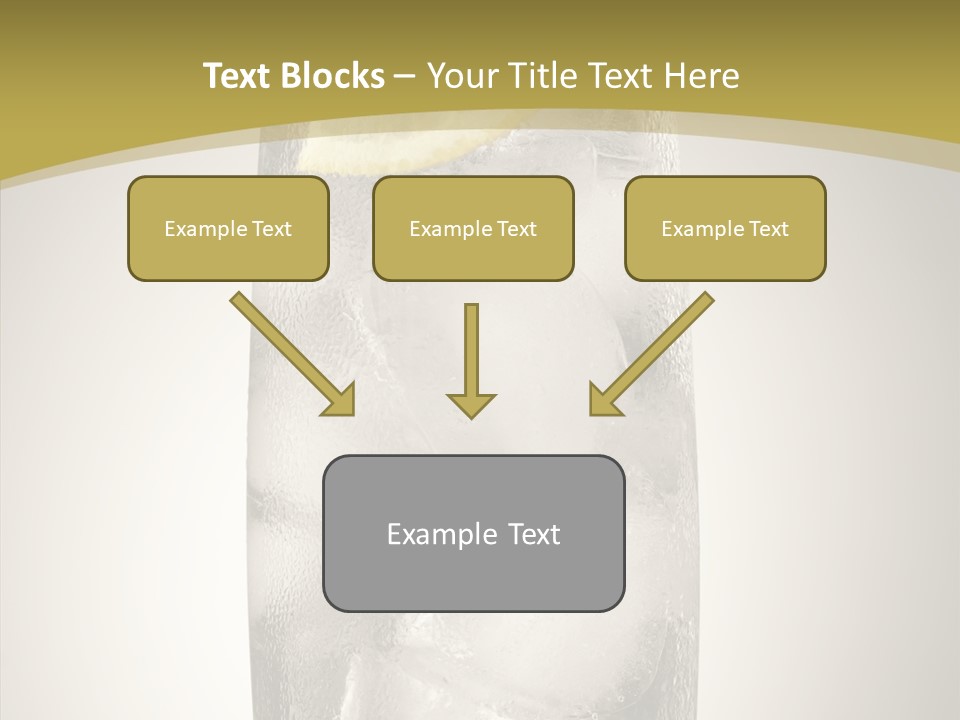 Text Blocks – Your Title Text Here

Example Text

Example Text

Example Text

Example Text